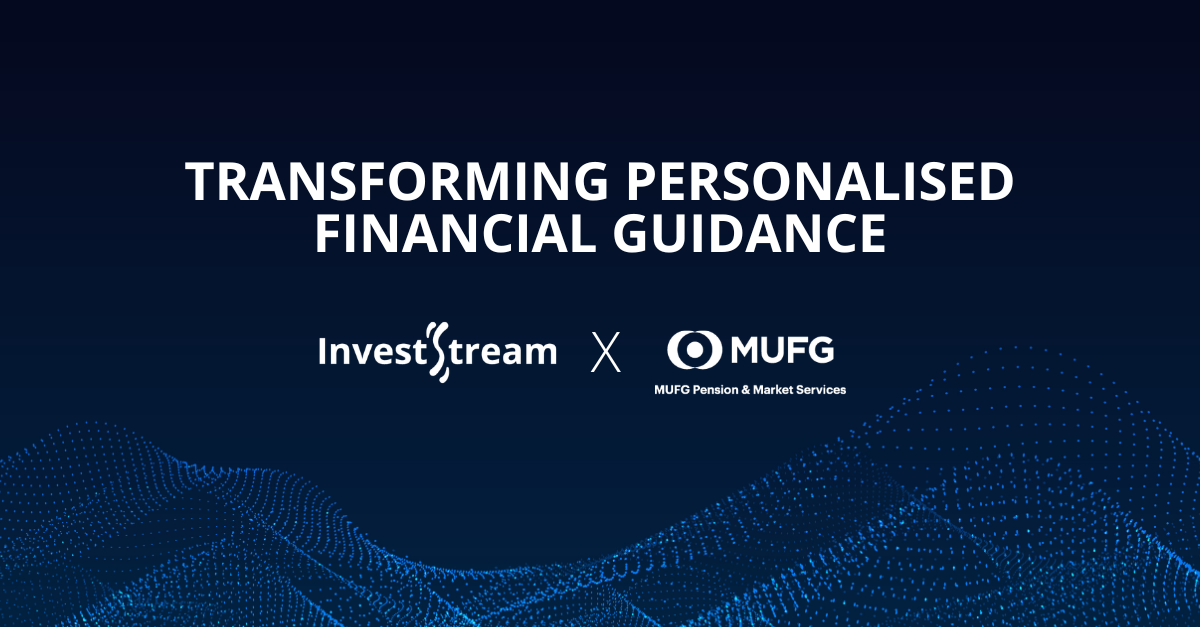 TRANSFORMING PERSONALISED FINANCIAL GUIDANCE

InvestStream X MUFG

MUFG Pension & Market Services